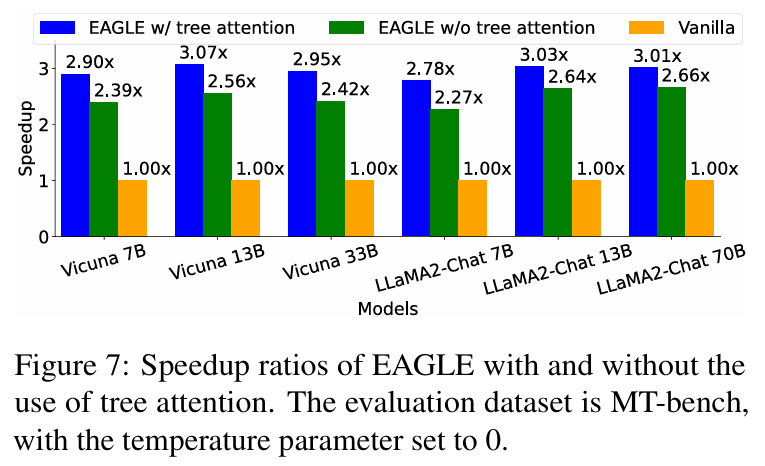 EAGLE w/ tree attention
EAGLE w/o tree attention
Vanilla

Speedup

3
2
1
0

2.90x
2.39x
1.00x
3.07x
2.56x
1.00x
2.95x
2.42x
1.00x
2.78x
2.27x
1.00x
3.03x
2.64x
1.00x
3.01x
2.66x
1.00x

Vicuna 7B
Vicuna 13B
Vicuna 33B
LLaMA2-Chat 7B
LLaMA2-Chat 13B
LLaMA2-Chat 70B

Models

Figure 7: Speedup ratios of EAGLE with and without the use of tree attention. The evaluation dataset is MT-bench, with the temperature parameter set to 0.